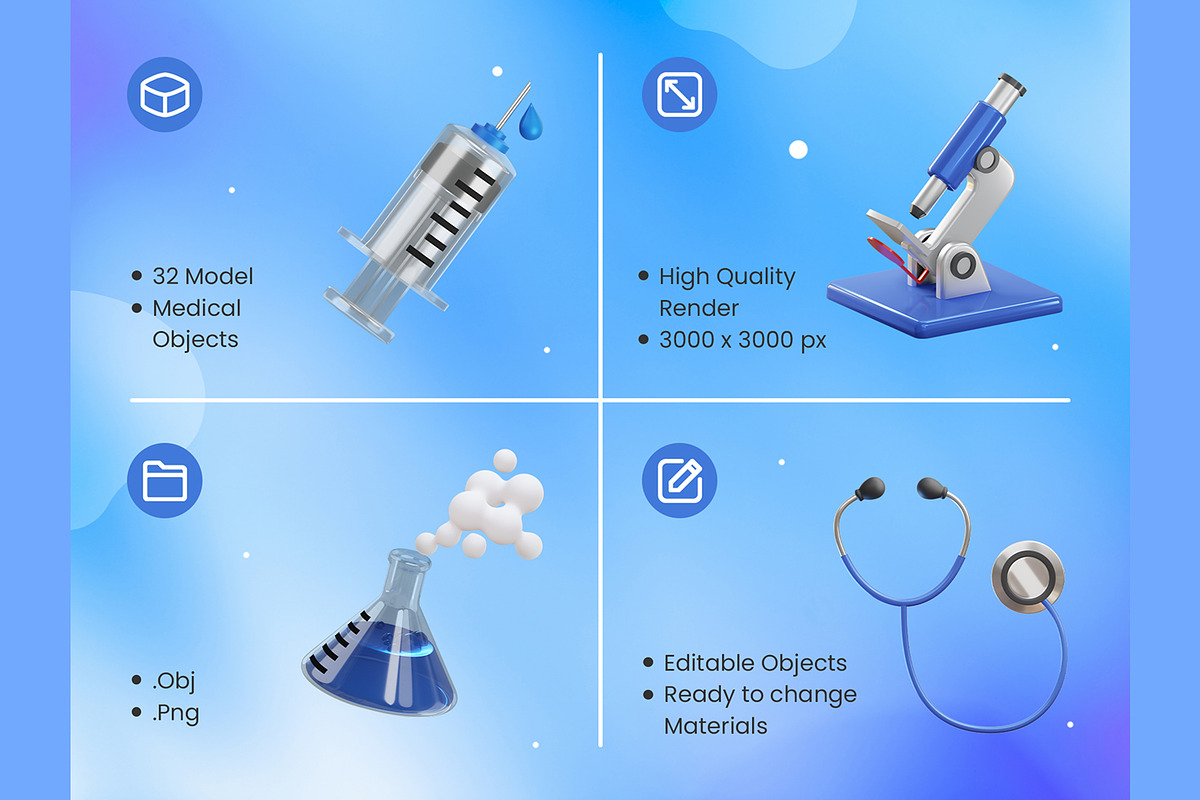 • 32 Model
• Medical Objects

• High Quality Render
• 3000 x 3000 px

• .Obj
• .Png

• Editable Objects
• Ready to change Materials